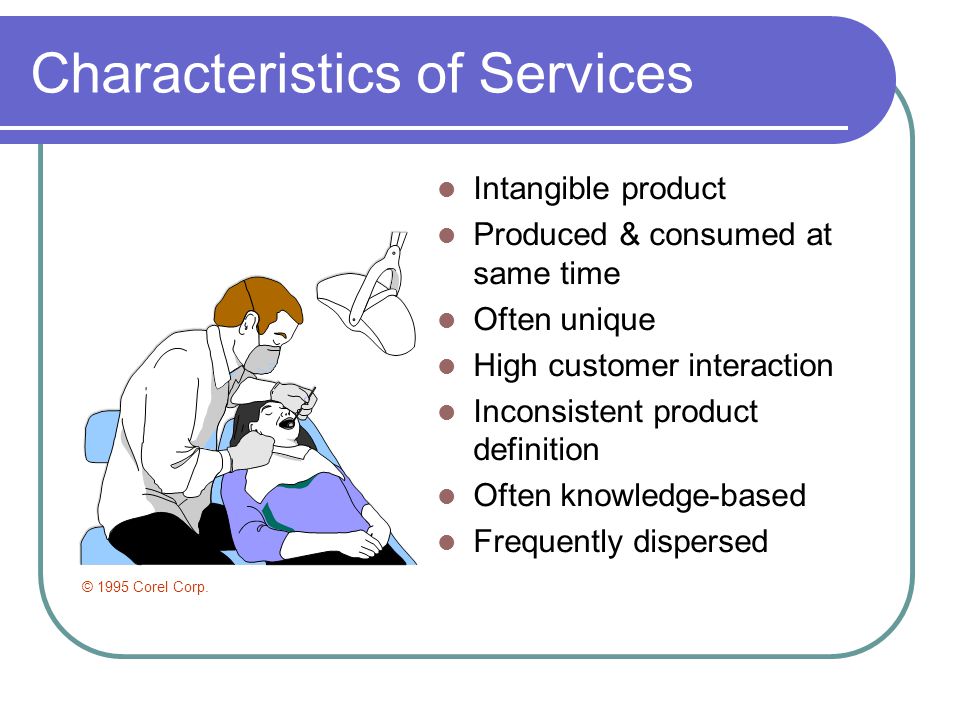 Characteristics of Services

- Intangible product
- Produced & consumed at same time
- Often unique
- High customer interaction
- Inconsistent product definition
- Often knowledge-based
- Frequently dispersed

© 1995 Corel Corp.